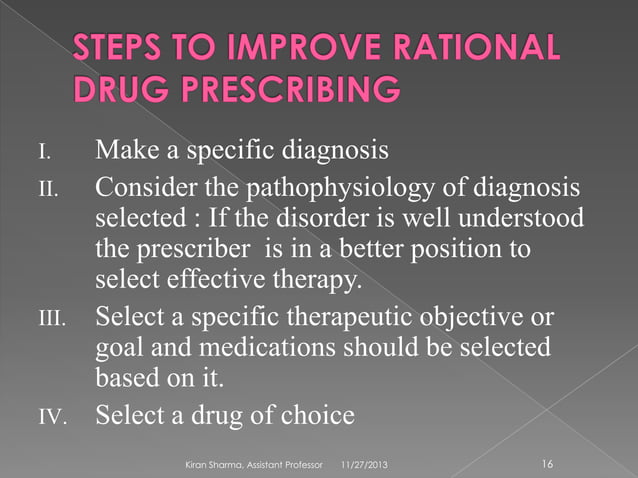 STEPS TO IMPROVE RATIONAL DRUG PRESCRIBING

I. Make a specific diagnosis

II. Consider the pathophysiology of diagnosis selected : If the disorder is well understood the prescriber is in a better position to select effective therapy.

III. Select a specific therapeutic objective or goal and medications should be selected based on it.

IV. Select a drug of choice

Kiran Sharma, Assistant Professor 11/27/2013 16